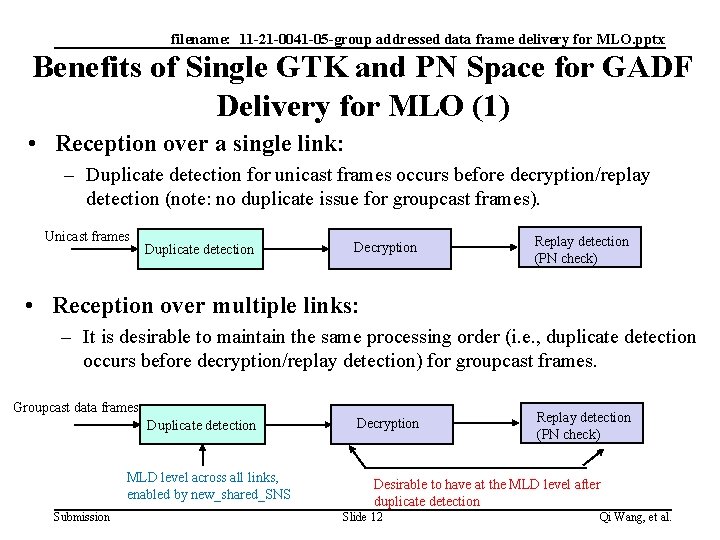 filename: 11-21-0041-05-group addressed data frame delivery for MLO.pptx

Benefits of Single GTK and PN Space for GADF Delivery for MLO (1)

• Reception over a single link:
– Duplicate detection for unicast frames occurs before decryption/replay detection (note: no duplicate issue for groupcast frames).

Unicast frames
Duplicate detection
Decryption
Replay detection (PN check)

• Reception over multiple links:
– It is desirable to maintain the same processing order (i.e., duplicate detection occurs before decryption/replay detection) for groupcast frames.

Groupcast data frames
Duplicate detection
Decryption
Replay detection (PN check)
MLD level across all links, enabled by new_shared_SNS
Desirable to have at the MLD level after duplicate detection

Submission
Slide 12
Qi Wang, et al.